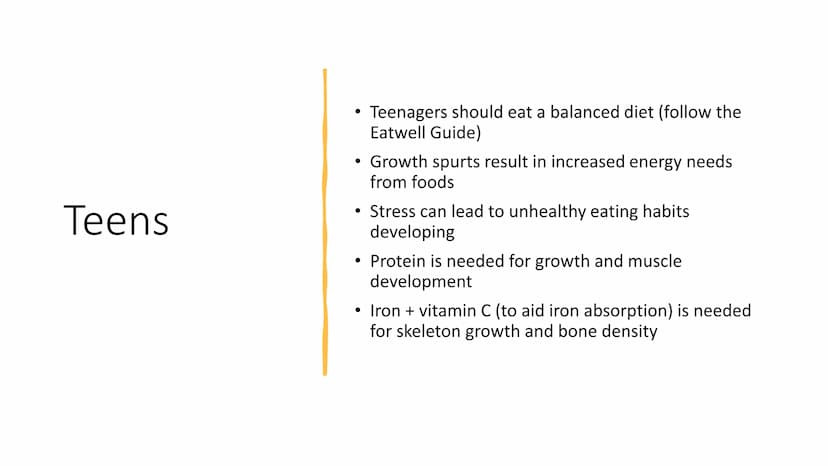 Teens

• Teenagers should eat a balanced diet (follow the Eatwell Guide)

• Growth spurts result in increased energy needs from foods

• Stress can lead to unhealthy eating habits developing

• Protein is needed for growth and muscle development

• Iron + vitamin C (to aid iron absorption) is needed for skeleton growth and bone density